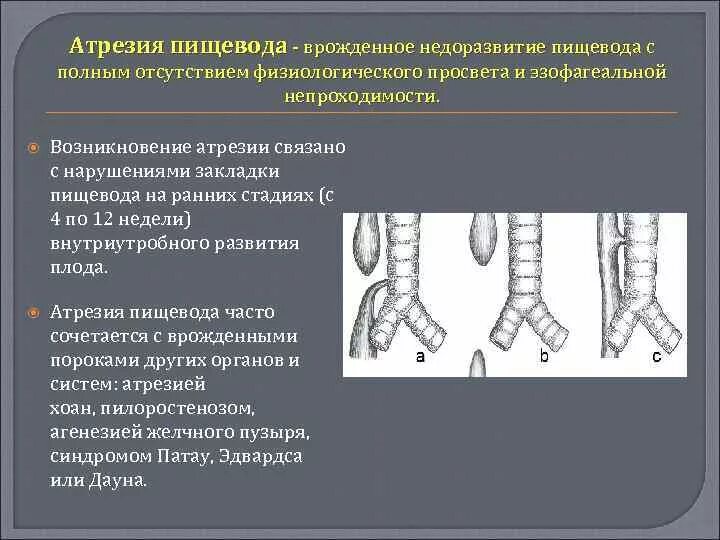 Атрезия пищевода - врожденное недоразвитие пищевода с полным отсутствием физиологического просвета и эзофагеальной непроходимости.

Возникновение атрезии связано с нарушениями закладки пищевода на ранних стадиях (с 4 по 12 недели) внутриутробного развития плода.

Атрезия пищевода часто сочетается с врожденными пороками других органов и систем: атрезией хоан, пилоростенозом, агенезией желчного пузыря, синдромом Патау, Эдвардса или Дауна.

a

b

c